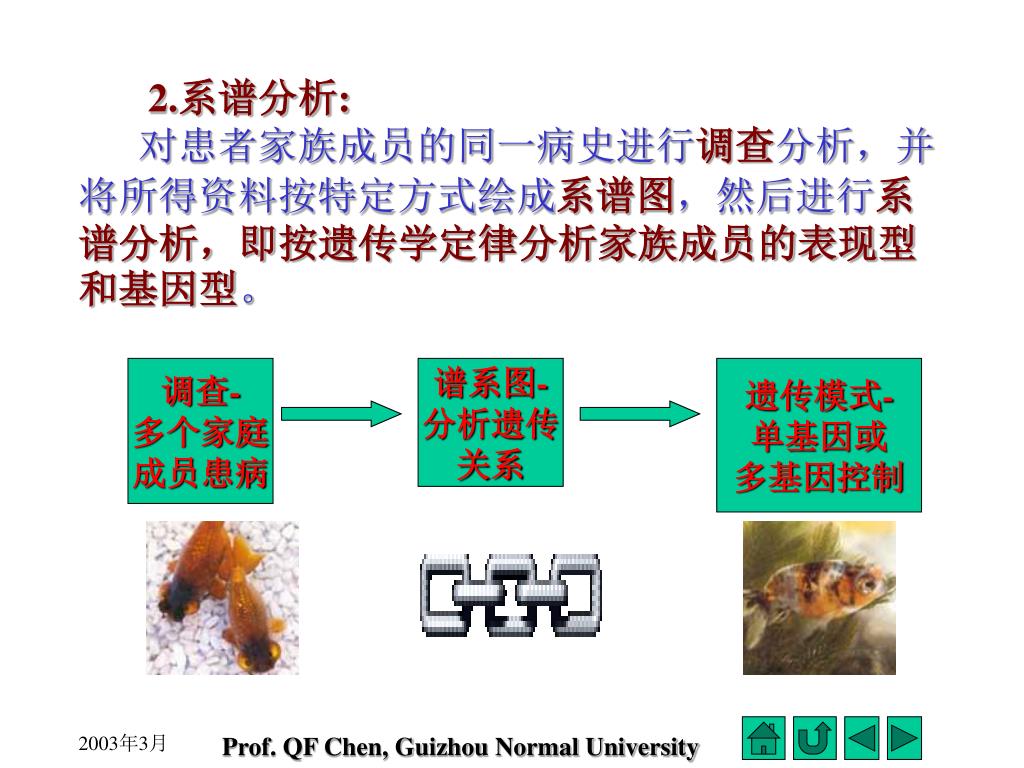 2.系谱分析:

对患者家族成员的同一病史进行调查分析，并将所得资料按特定方式绘成系谱图，然后进行系谱分析，即按遗传学定律分析家族成员的表现型和基因型。

调查-
多个家庭
成员患病

谱系图-
分析遗传
关系

遗传模式-
单基因或
多基因控制

2003年3月

Prof. QF Chen, Guizhou Normal University